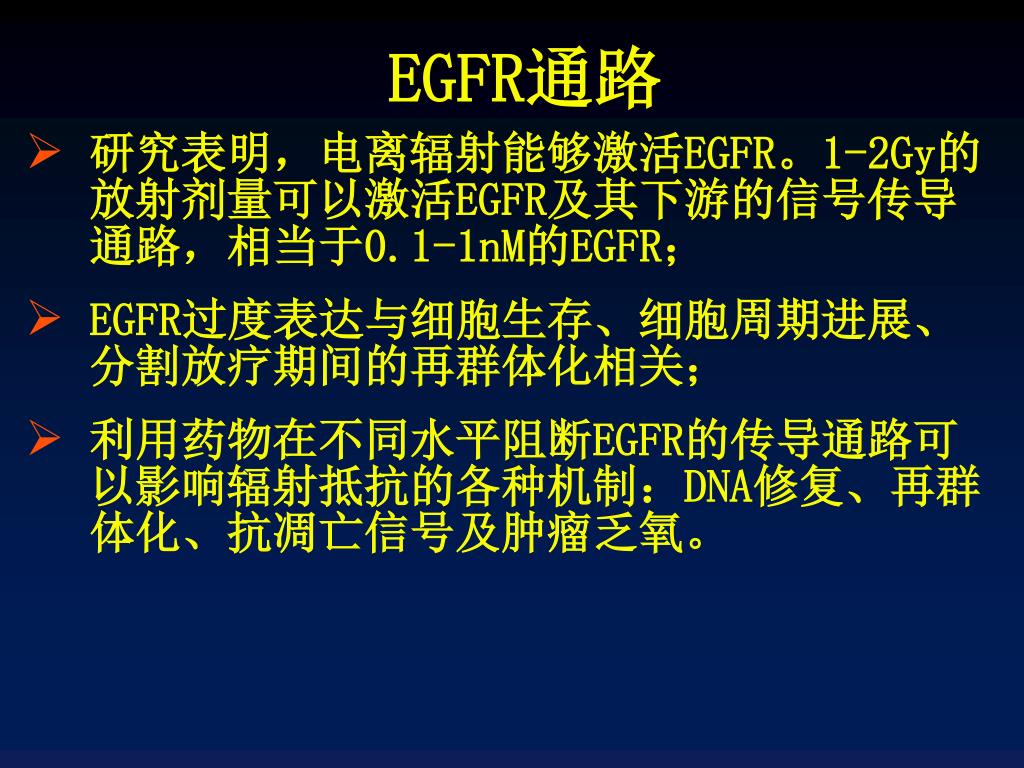 EGFR通路

➢ 研究表明，电离辐射能够激活EGFR。1-2Gy的放射剂量可以激活EGFR及其下游的信号传导通路，相当于0.1-1nM的EGFR；

➢ EGFR过度表达与细胞生存、细胞周期进展、分割放疗期间的再群体化相关；

➢ 利用药物在不同水平阻断EGFR的传导通路可以影响辐射抵抗的各种机制：DNA修复、再群体化、抗凋亡信号及肿瘤乏氧。